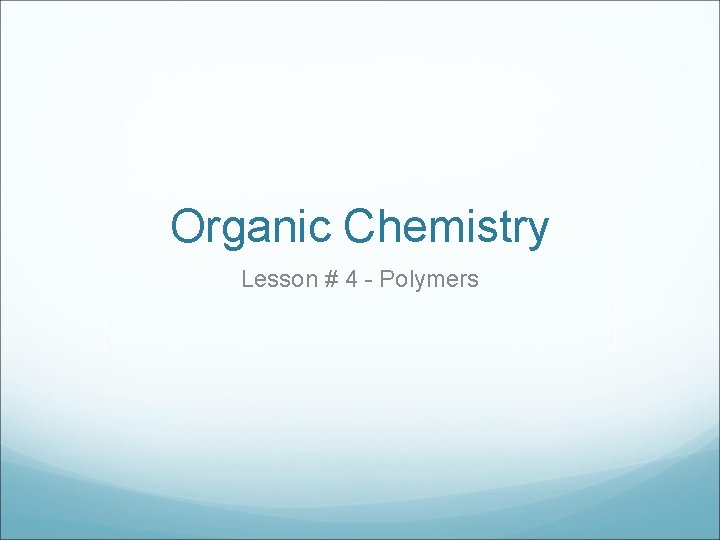 Organic Chemistry

Lesson # 4 - Polymers